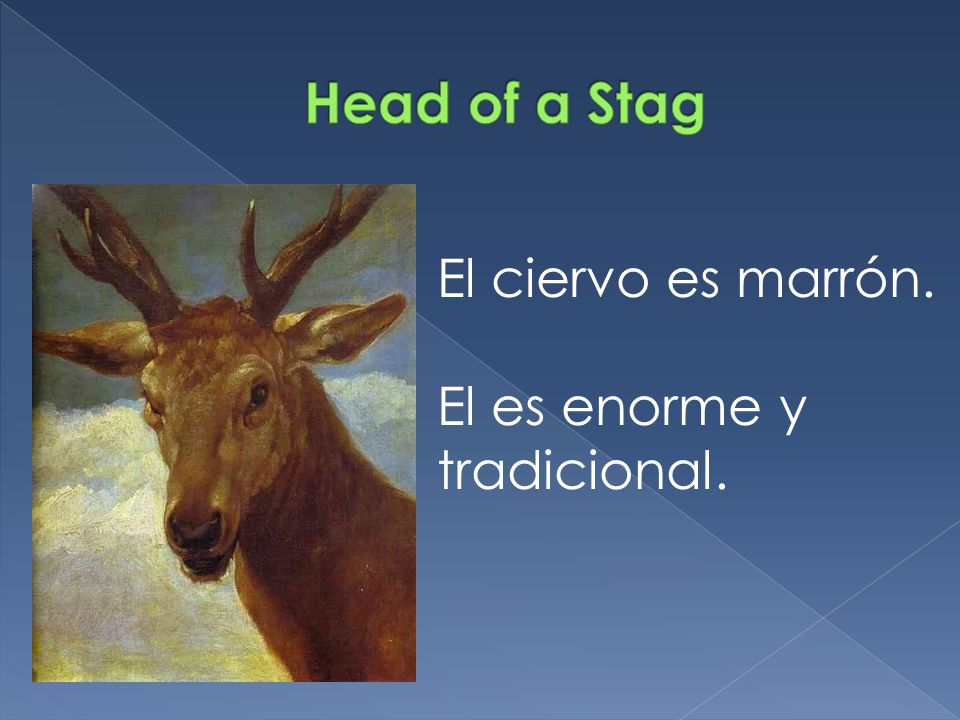 Head of a Stag

El ciervo es marrón.

El es enorme y tradicional.